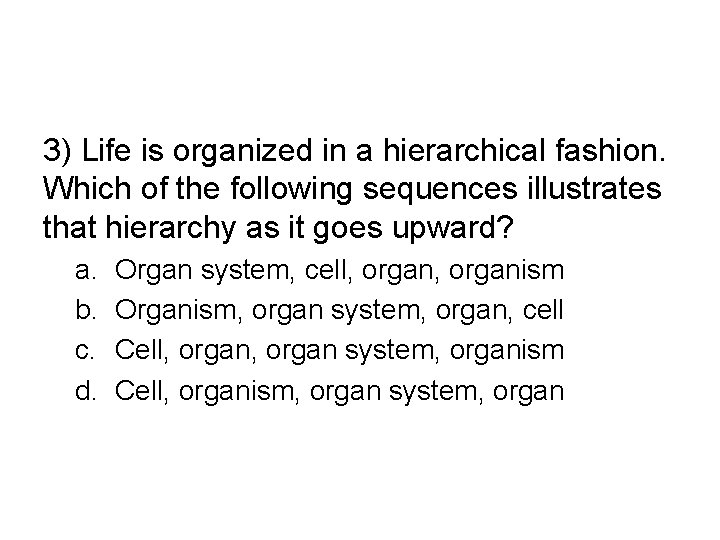 3) Life is organized in a hierarchical fashion. Which of the following sequences illustrates that hierarchy as it goes upward?

a. Organ system, cell, organ, organism
b. Organism, organ system, organ, cell
c. Cell, organ, organ system, organism
d. Cell, organism, organ system, organ